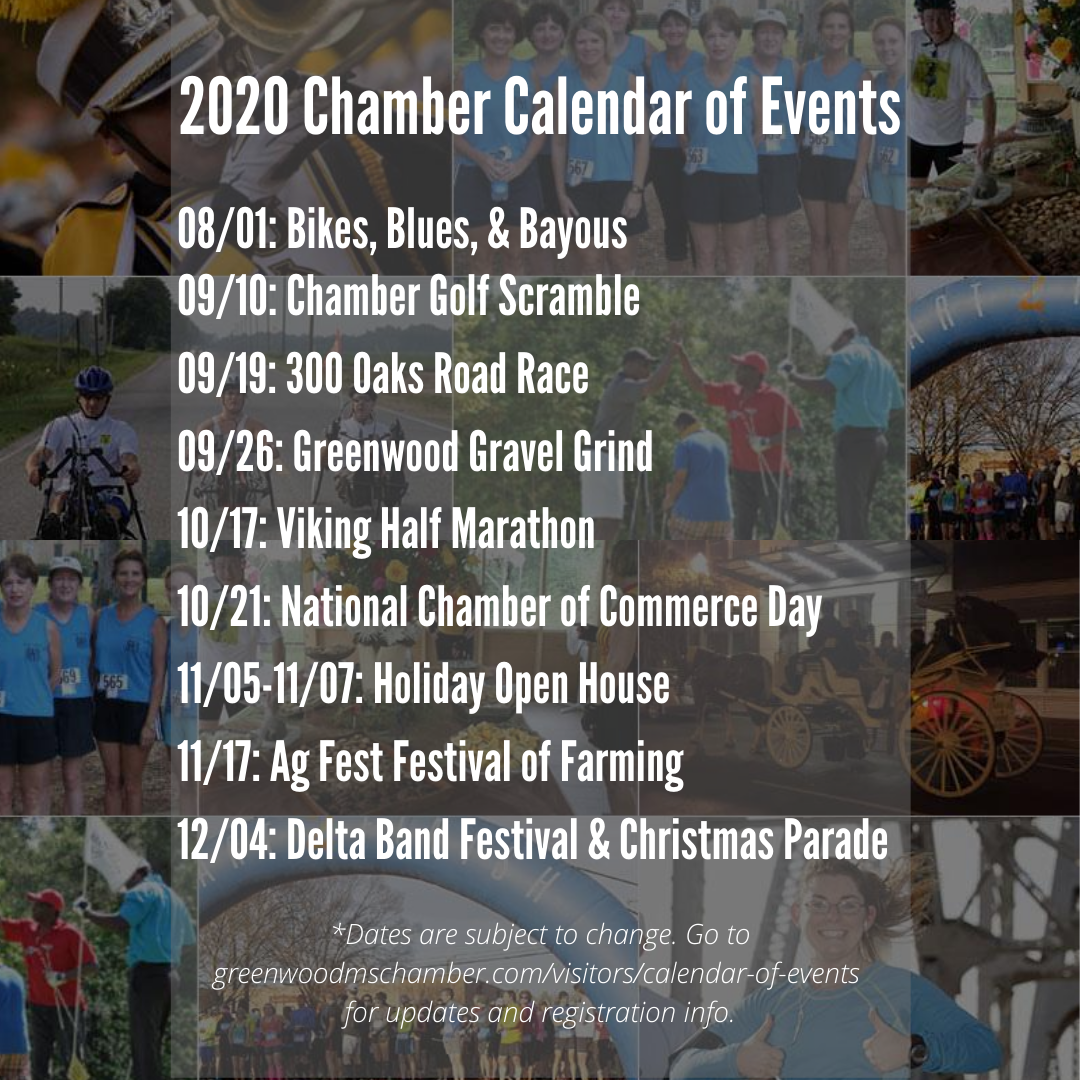 2020 Chamber Calendar of Events

08/01: Bikes, Blues, & Bayous
09/10: Chamber Golf Scramble
09/19: 300 Oaks Road Race
09/26: Greenwood Gravel Grind
10/17: Viking Half Marathon
10/21: National Chamber of Commerce Day
11/05-11/07: Holiday Open House
11/17: Ag Fest Festival of Farming
12/04: Delta Band Festival & Christmas Parade

*Dates are subject to change. Go to greenwoodmschamber.com/visitors/calendar-of-events for updates and registration info.